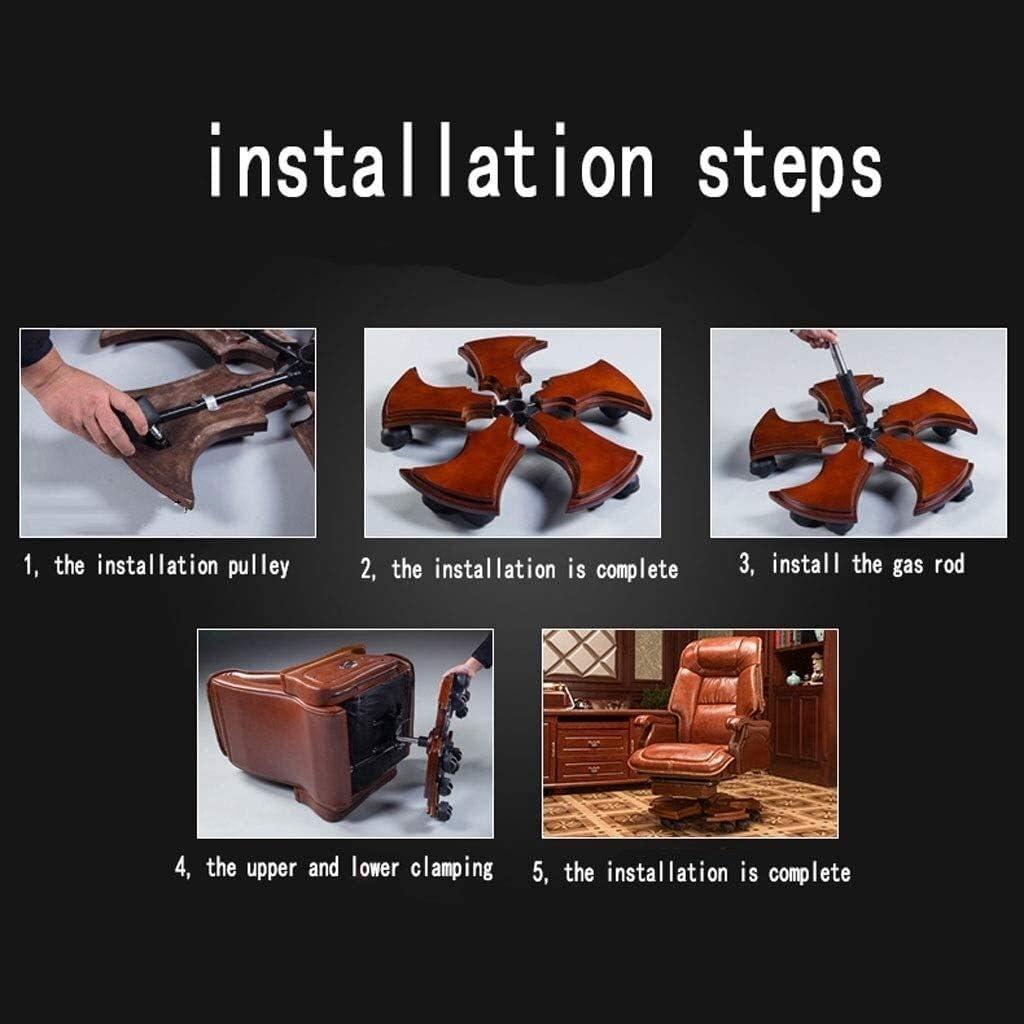 installation steps

1, the installation pulley

2, the installation is complete

3, install the gas rod

4, the upper and lower clamping

5, the installation is complete